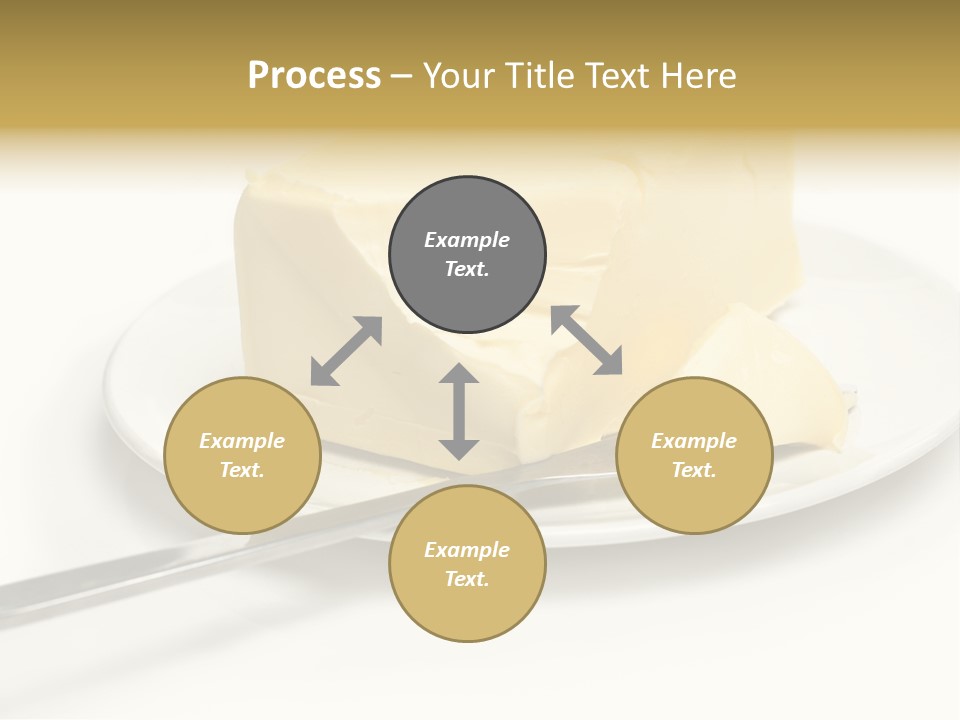 Process – Your Title Text Here

Example Text.

Example Text.

Example Text.

Example Text.